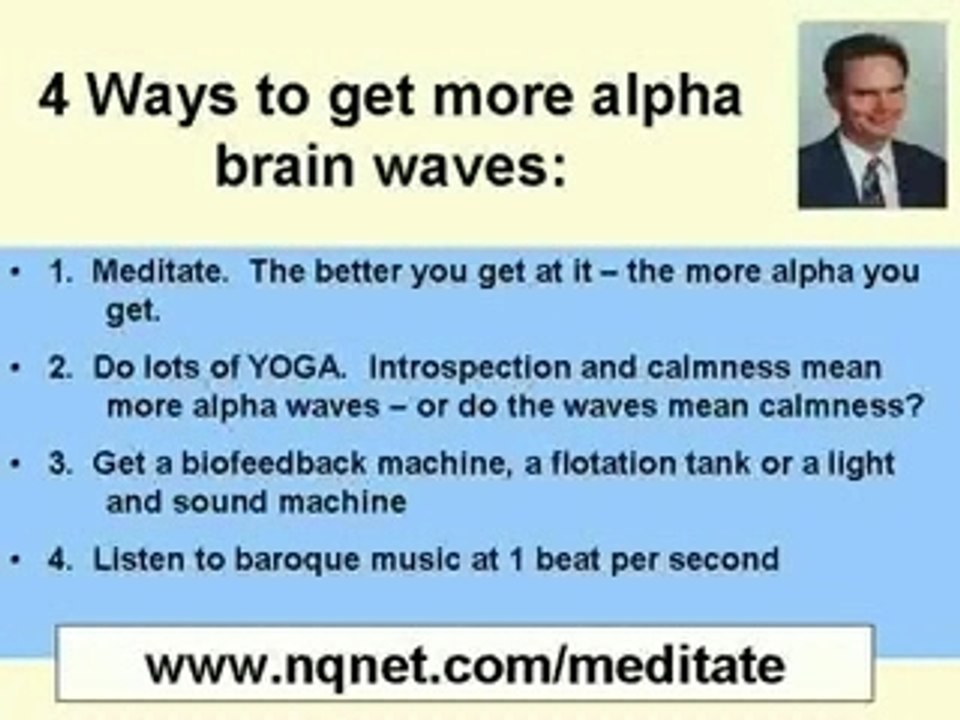 4 Ways to get more alpha brain waves:

• 1. Meditate. The better you get at it – the more alpha you get.

• 2. Do lots of YOGA. Introspection and calmness mean more alpha waves – or do the waves mean calmness?

• 3. Get a biofeedback machine, a flotation tank or a light and sound machine

• 4. Listen to baroque music at 1 beat per second

www.nqnet.com/meditate